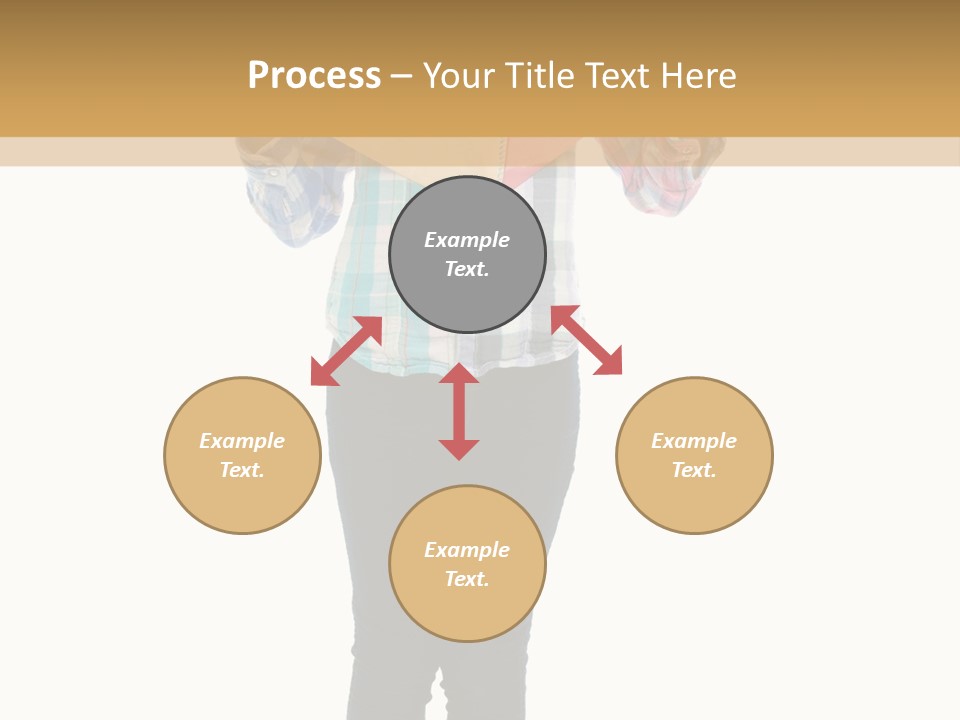 Process – Your Title Text Here

Example Text.

Example Text.

Example Text.

Example Text.